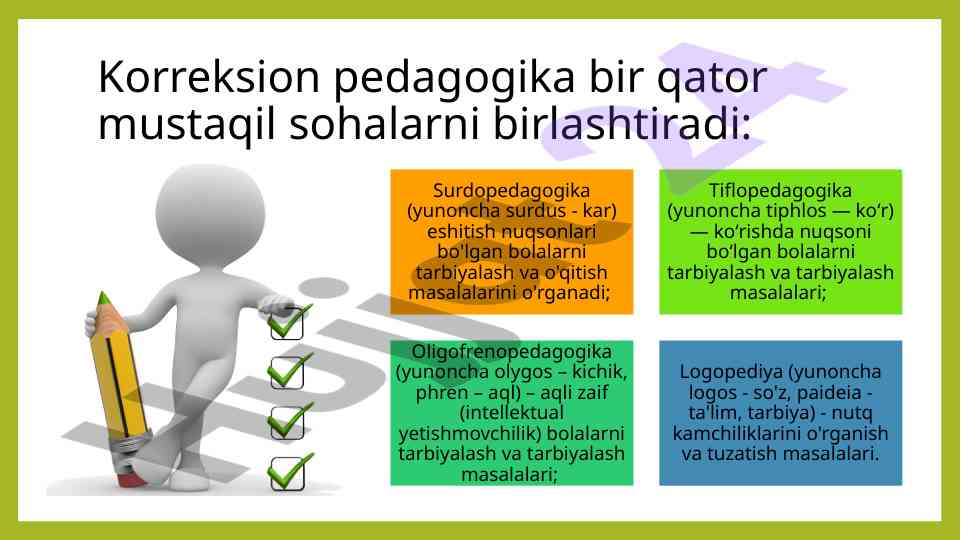 Korreksion pedagogika bir qator mustaqil sohalarni birlashtiradi:

Surdopedagogika (yunoncha surdus - kar) eshitish nuqsonlari bo'lgan bolalarni tarbiyalash va o'qitish masalalarini o'rganadi;

Tiflopedagogika (yunoncha tiphlos — ko‘r) — ko‘rishda nuqsoni bo‘lgan bolalarni tarbiyalash va tarbiyalash masalalari;

Oligofrenopedagogika (yunoncha olygos – kichik, phren – aql) – aqli zaif (intellektual yetishmovchilik) bolalarni tarbiyalash va tarbiyalash masalalari;

Logopediya (yunoncha logos - so'z, paideia - ta'lim, tarbiya) - nutq kamchiliklarini o'rganish va tuzatish masalalari.